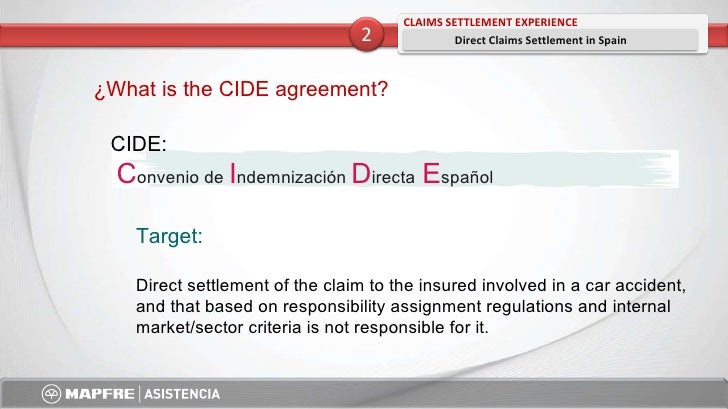 2

CLAIMS SETTLEMENT EXPERIENCE

Direct Claims Settlement in Spain

¿What is the CIDE agreement?

CIDE:

Convenio de Indemnización Directa Español

Target:

Direct settlement of the claim to the insured involved in a car accident, and that based on responsibility assignment regulations and internal market/sector criteria is not responsible for it.

MAPFRE | ASISTENCIA